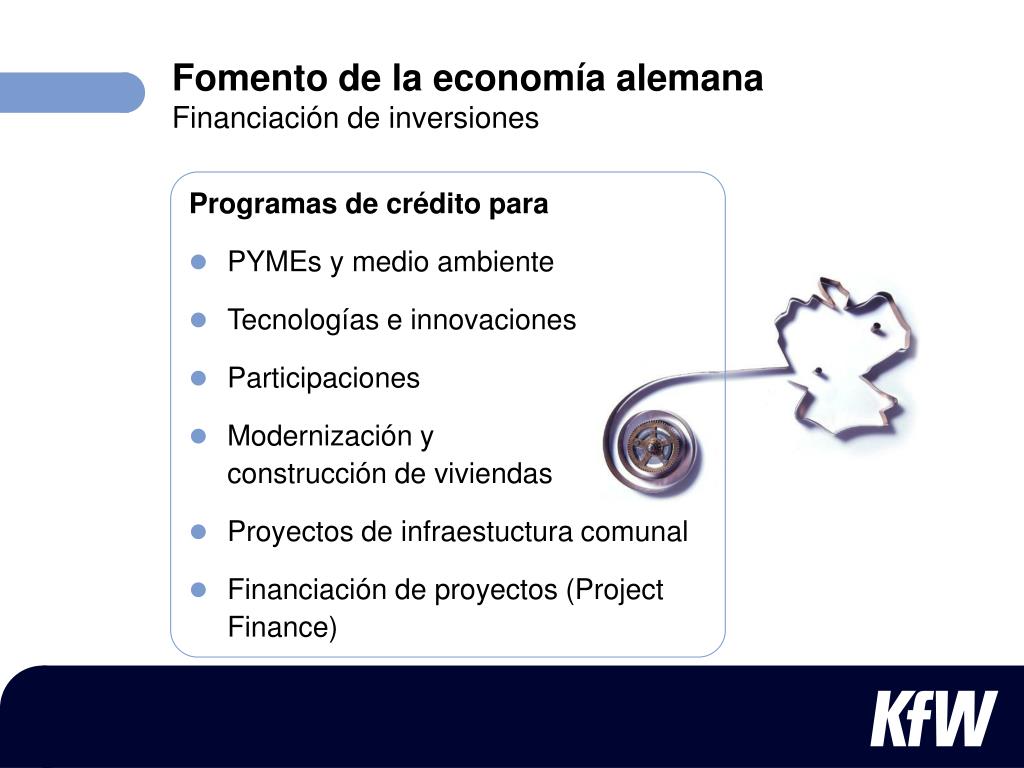 Fomento de la economía alemana
Financiación de inversiones

Programas de crédito para

- PYMEs y medio ambiente
- Tecnologías e innovaciones
- Participaciones
- Modernización y construcción de viviendas
- Proyectos de infraestuctura comunal
- Financiación de proyectos (Project Finance)

KfW